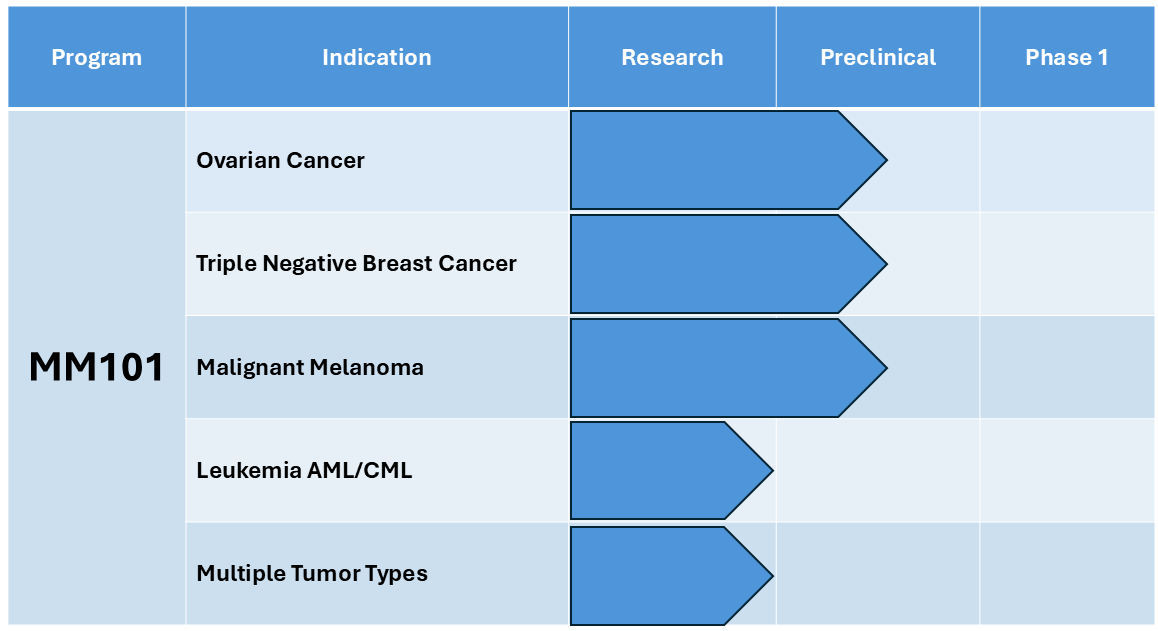 | Program | Indication | Research | Preclinical | Phase 1 |
|---|---|---|---|---|
| MM101 | Ovarian Cancer | | | |
| | Triple Negative Breast Cancer | | | |
| | Malignant Melanoma | | | |
| | Leukemia AML/CML | | | |
| | Multiple Tumor Types | | | |